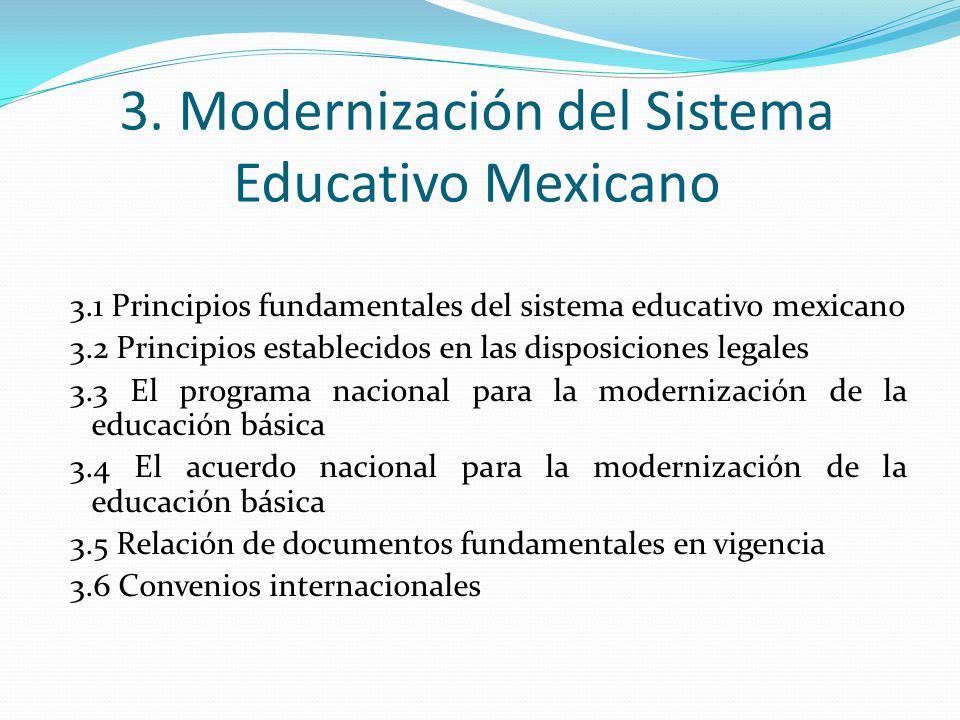 3. Modernización del Sistema Educativo Mexicano

3.1 Principios fundamentales del sistema educativo mexicano
3.2 Principios establecidos en las disposiciones legales
3.3 El programa nacional para la modernización de la educación básica
3.4 El acuerdo nacional para la modernización de la educación básica
3.5 Relación de documentos fundamentales en vigencia
3.6 Convenios internacionales